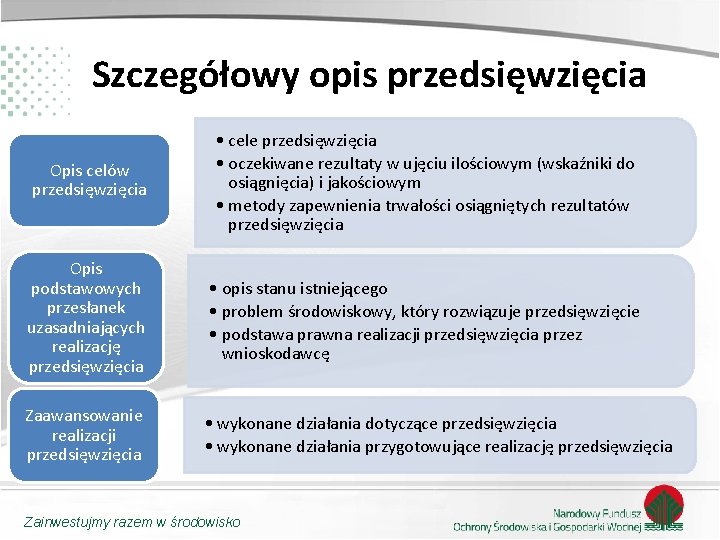 Szczegółowy opis przedsięwzięcia

Opis celów przedsięwzięcia

• cele przedsięwzięcia
• oczekiwane rezultaty w ujęciu ilościowym (wskaźniki do osiągnięcia) i jakościowym
• metody zapewnienia trwałości osiągniętych rezultatów przedsięwzięcia

Opis podstawowych przesłanek uzasadniających realizację przedsięwzięcia

• opis stanu istniejącego
• problem środowiskowy, który rozwiązuje przedsięwzięcie
• podstawa prawna realizacji przedsięwzięcia przez wnioskodawcę

Zaawansowanie realizacji przedsięwzięcia

• wykonane działania dotyczące przedsięwzięcia
• wykonane działania przygotowujące realizację przedsięwzięcia

Zainwestujmy razem w środowisko

Narodowy Fundusz Ochrony Środowiska i Gospodarki Wodnej